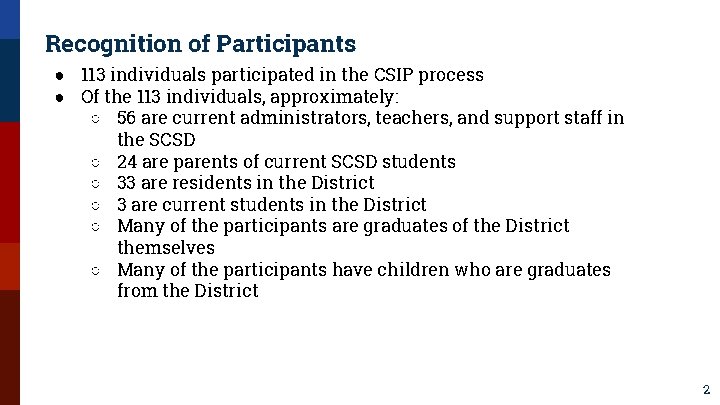 Recognition of Participants

- 113 individuals participated in the CSIP process
- Of the 113 individuals, approximately:
  - 56 are current administrators, teachers, and support staff in the SCSD
  - 24 are parents of current SCSD students
  - 33 are residents in the District
  - 3 are current students in the District
  - Many of the participants are graduates of the District themselves
  - Many of the participants have children who are graduates from the District

2